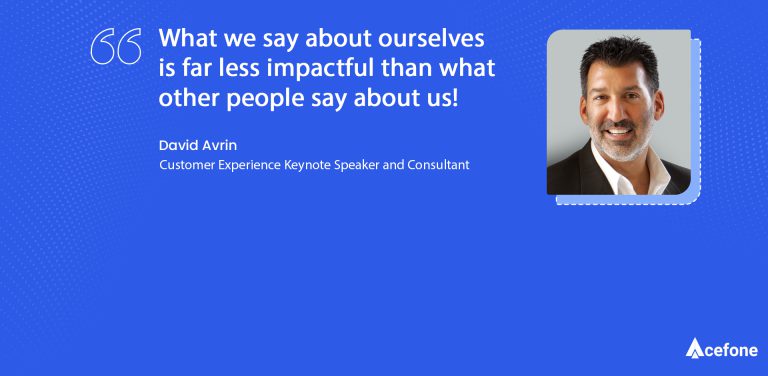 What we say about ourselves is far less impactful than what other people say about us!

David Avrin
Customer Experience Keynote Speaker and Consultant

Acefone